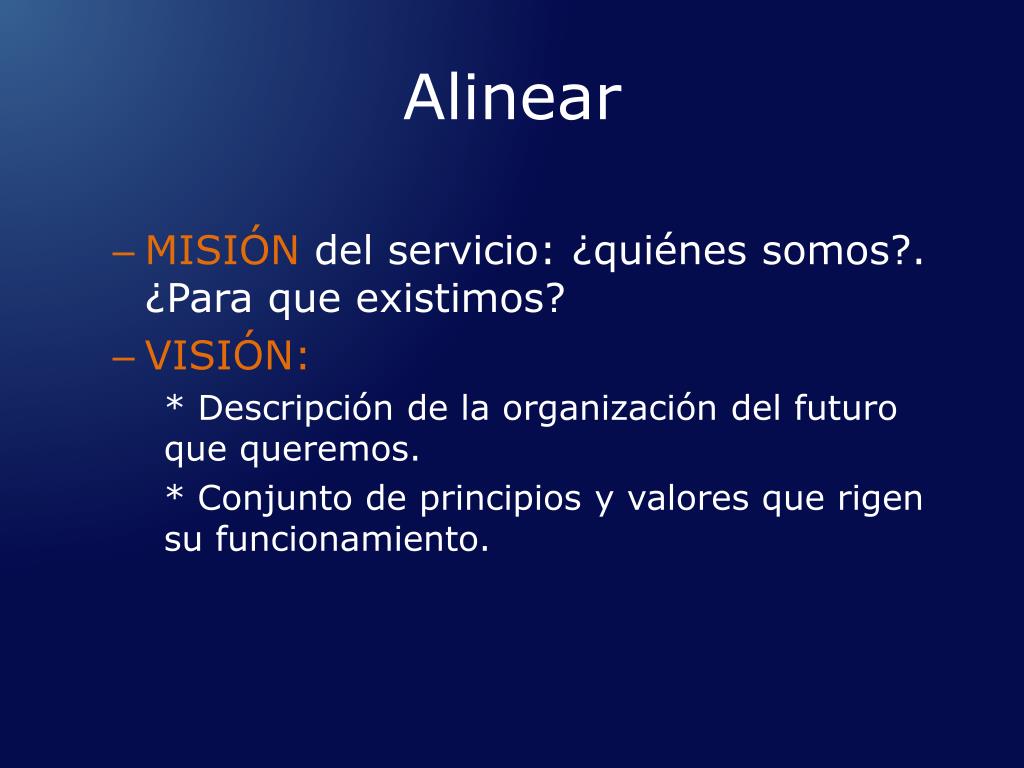 Alinear

– MISIÓN del servicio: ¿quiénes somos?. ¿Para que existimos?
– VISIÓN:
* Descripción de la organización del futuro que queremos.
* Conjunto de principios y valores que rigen su funcionamiento.